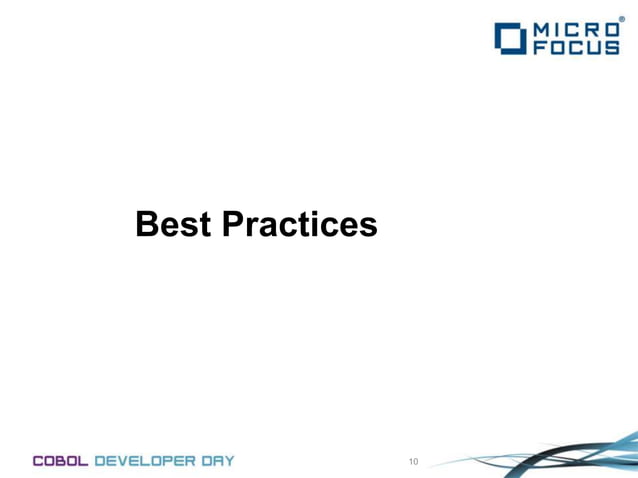 MICRO FOCUS®

Best Practices

COBOL DEVELOPER DAY

10